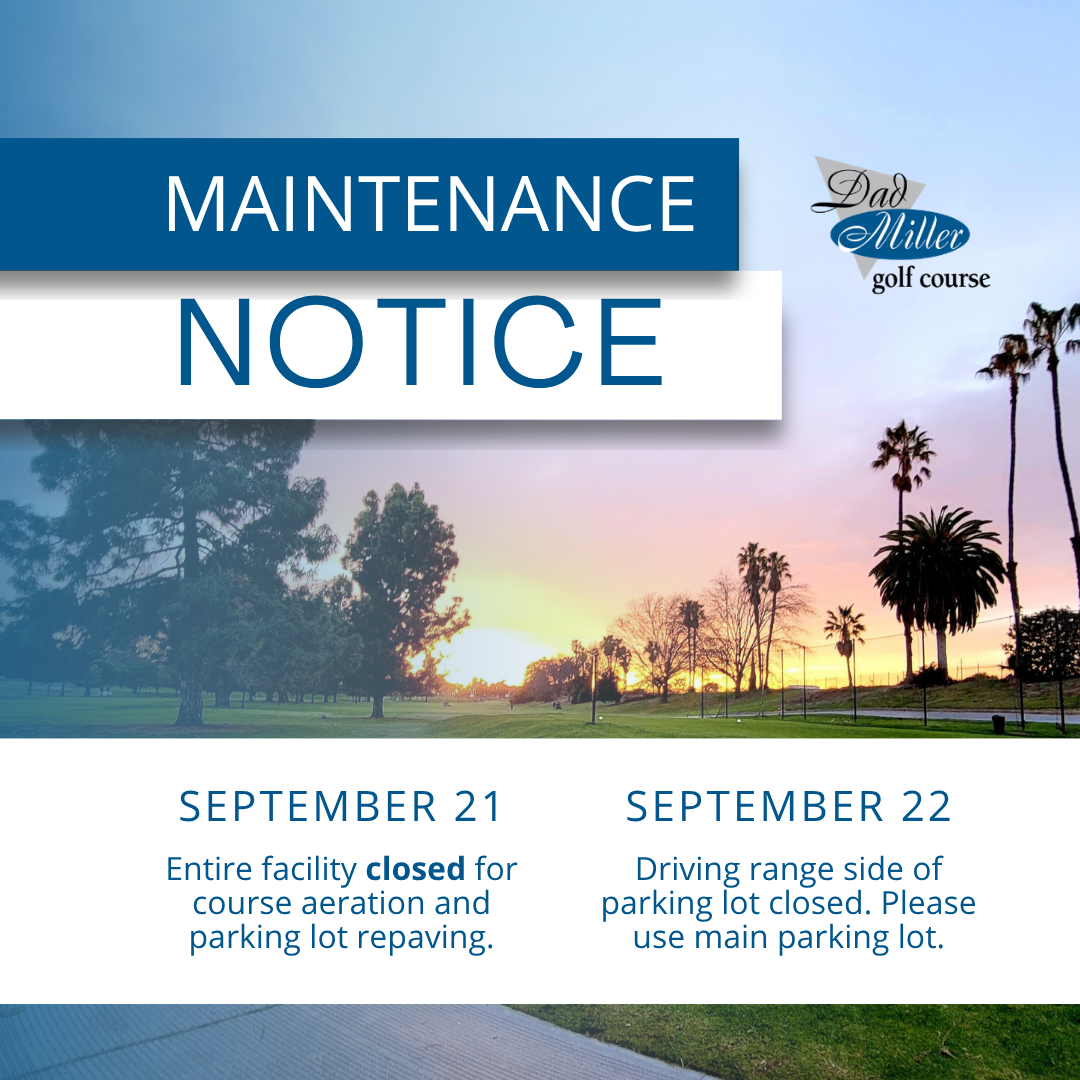 MAINTENANCE
NOTICE

Dad Miller golf course

SEPTEMBER 21

Entire facility closed for course aeration and parking lot repaving.

SEPTEMBER 22

Driving range side of parking lot closed. Please use main parking lot.